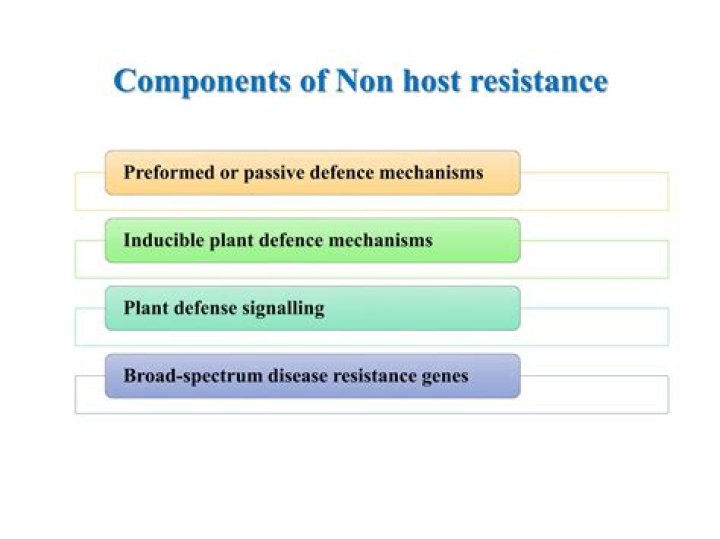 Components of Non host resistance

Preformed or passive defence mechanisms

Inducible plant defence mechanisms

Plant defense signalling

Broad-spectrum disease resistance genes